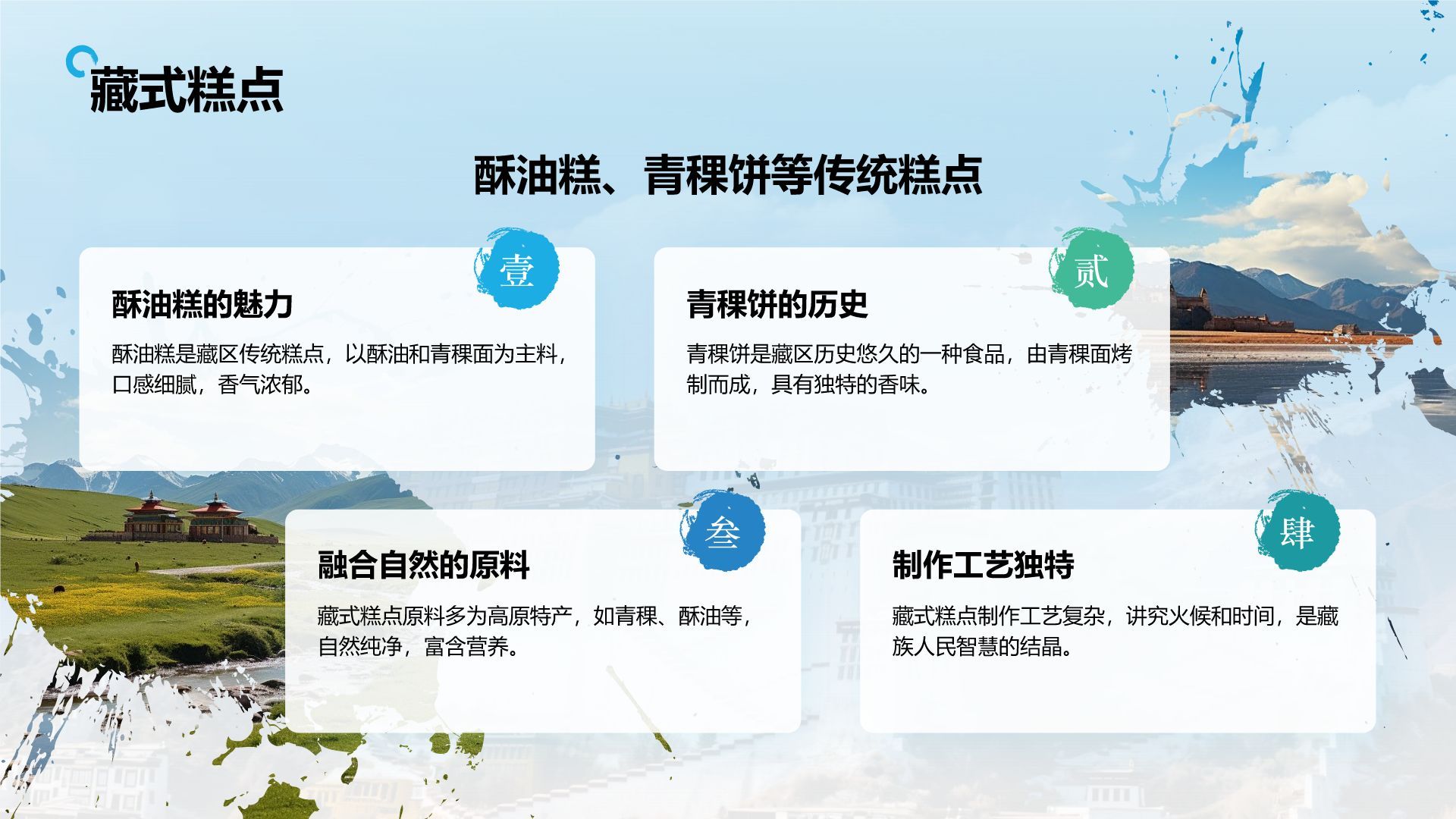 藏式糕点

酥油糕、青稞饼等传统糕点

壹

酥油糕的魅力

酥油糕是藏区传统糕点，以酥油和青稞面为主料，口感细腻，香气浓郁。

贰

青稞饼的历史

青稞饼是藏区历史悠久的一种食品，由青稞面烤制而成，具有独特的香味。

叁

融合自然的原料

藏式糕点原料多为高原特产，如青稞、酥油等，自然纯净，富含营养。

肆

制作工艺独特

藏式糕点制作工艺复杂，讲究火候和时间，是藏族人民智慧的结晶。